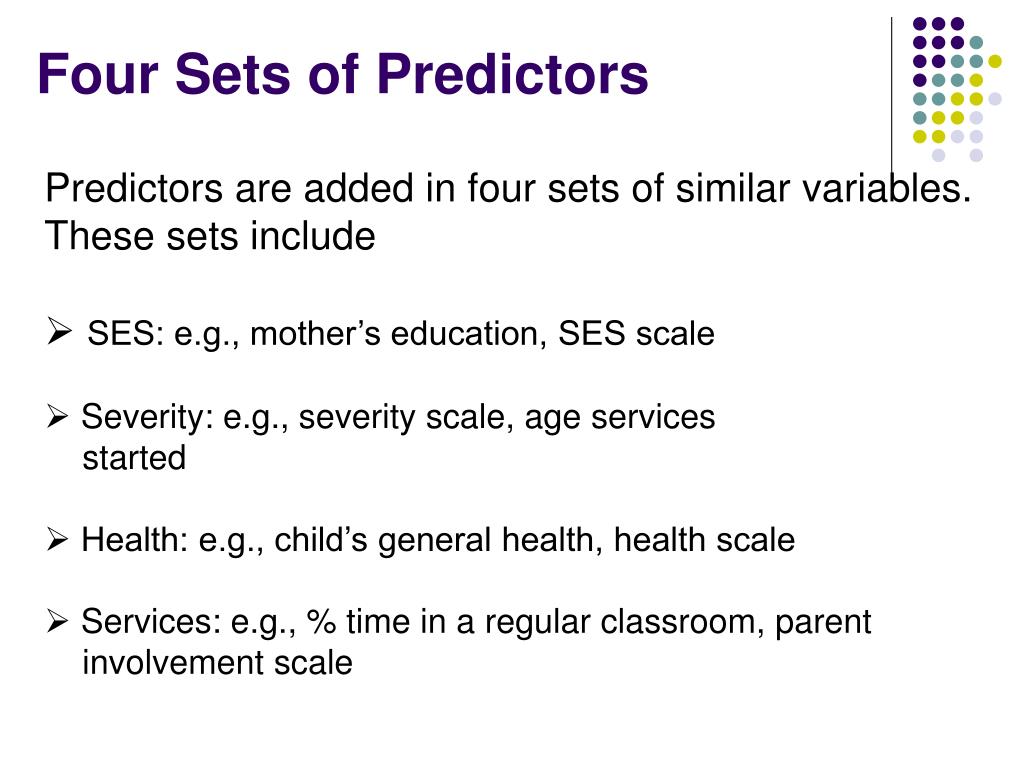 Four Sets of Predictors

Predictors are added in four sets of similar variables. These sets include

➢ SES: e.g., mother’s education, SES scale

➢ Severity: e.g., severity scale, age services started

➢ Health: e.g., child’s general health, health scale

➢ Services: e.g., % time in a regular classroom, parent involvement scale